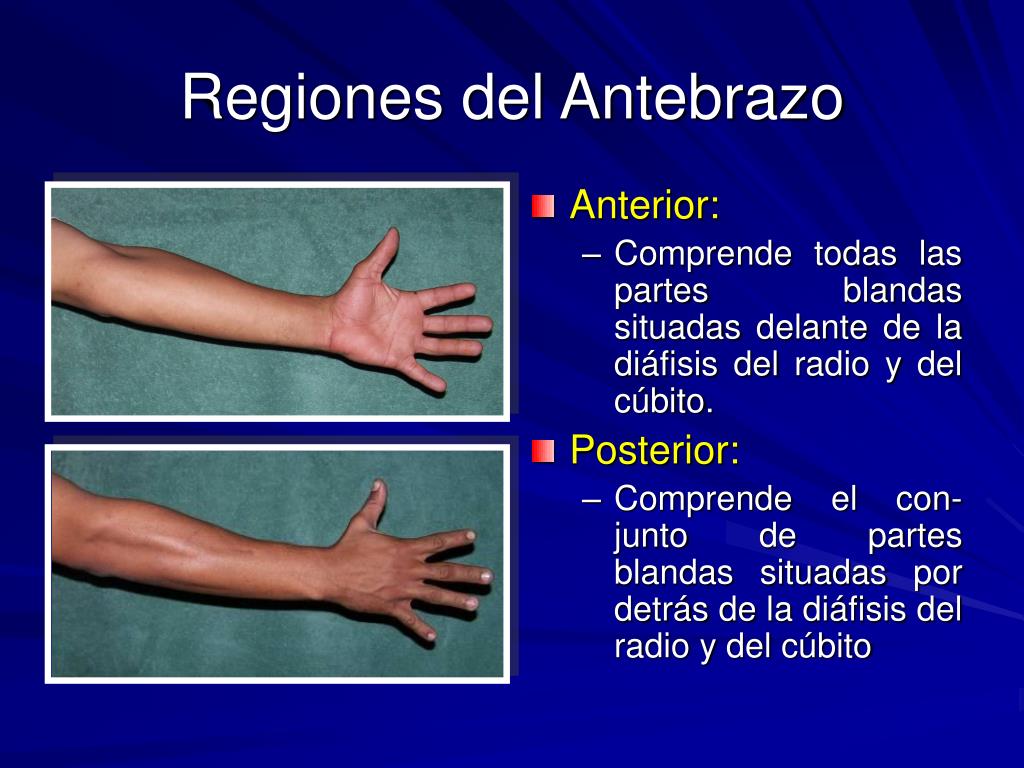 Regiones del Antebrazo

Anterior:
– Comprende todas las partes blandas situadas delante de la diáfisis del radio y del cúbito.

Posterior:
– Comprende el conjunto de partes blandas situadas por detrás de la diáfisis del radio y del cúbito